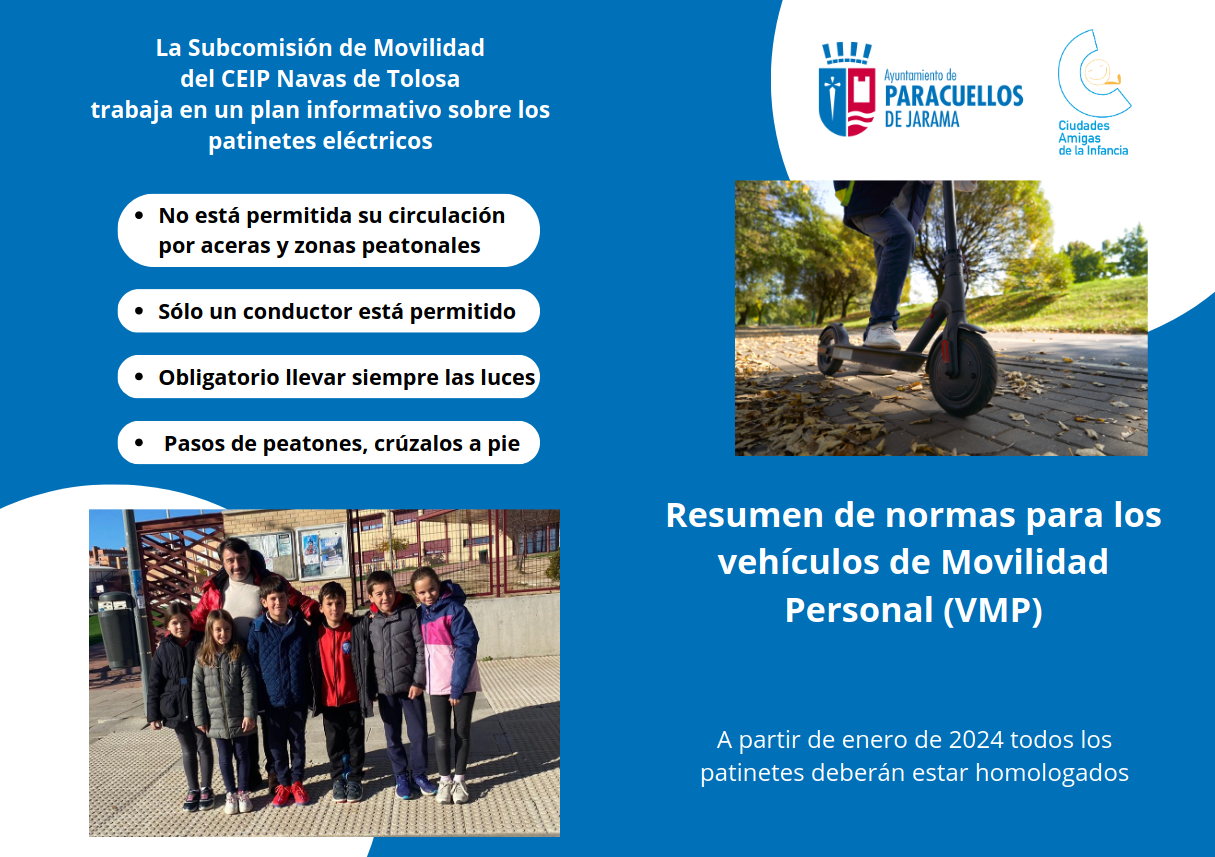 La Subcomisión de Movilidad del CEIP Navas de Tolosa trabaja en un plan informativo sobre los patinetes eléctricos

• No está permitida su circulación por aceras y zonas peatonales

• Sólo un conductor está permitido

• Obligatorio llevar siempre las luces

• Pasos de peatones, crúzalos a pie

Ayuntamiento de PARACUELLOS DE JARAMA

Ciudades Amigas de la Infancia

Resumen de normas para los vehículos de Movilidad Personal (VMP)

A partir de enero de 2024 todos los patinetes deberán estar homologados